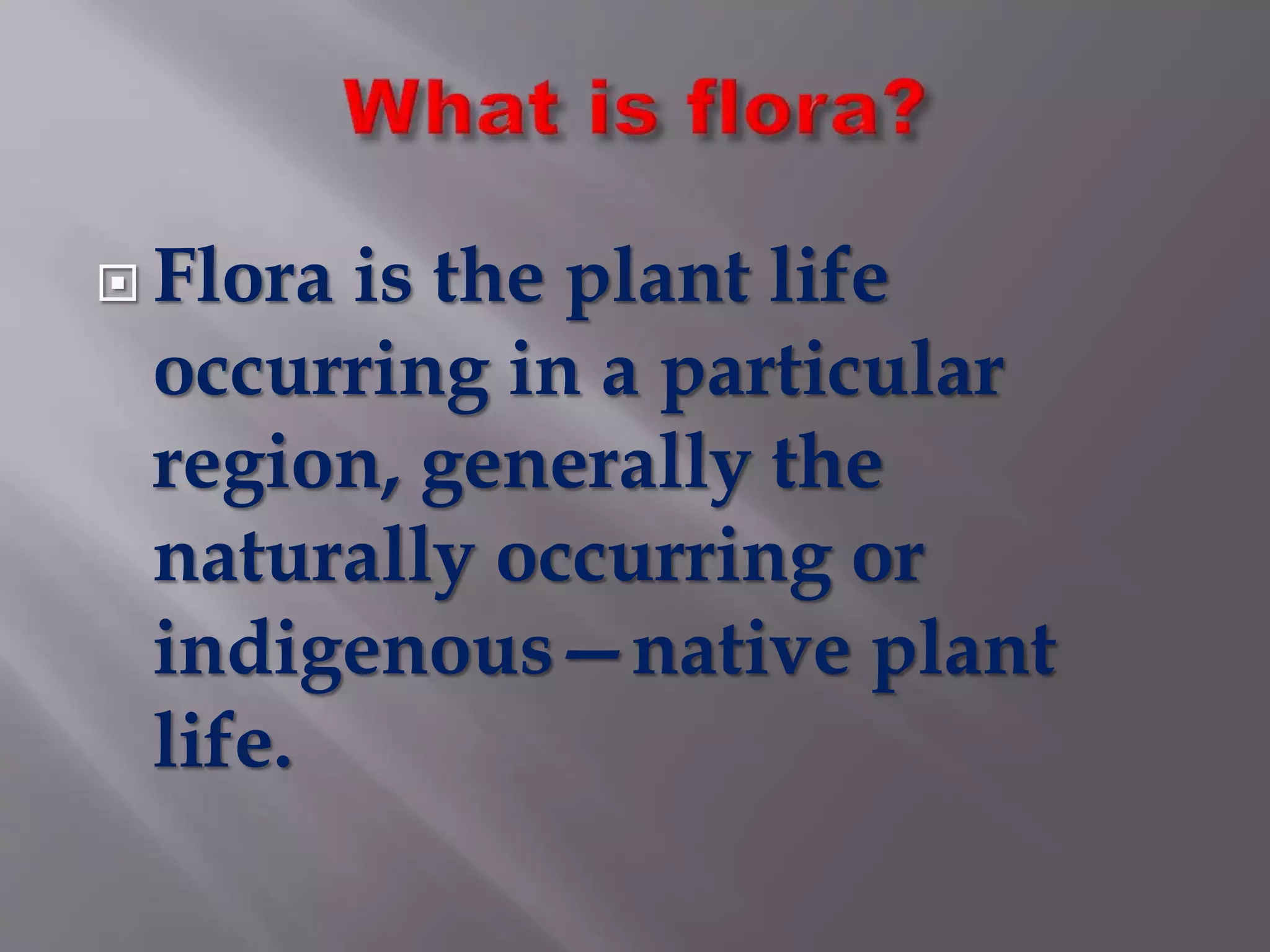 What is flora?

Flora is the plant life occurring in a particular region, generally the naturally occurring or indigenous—native plant life.